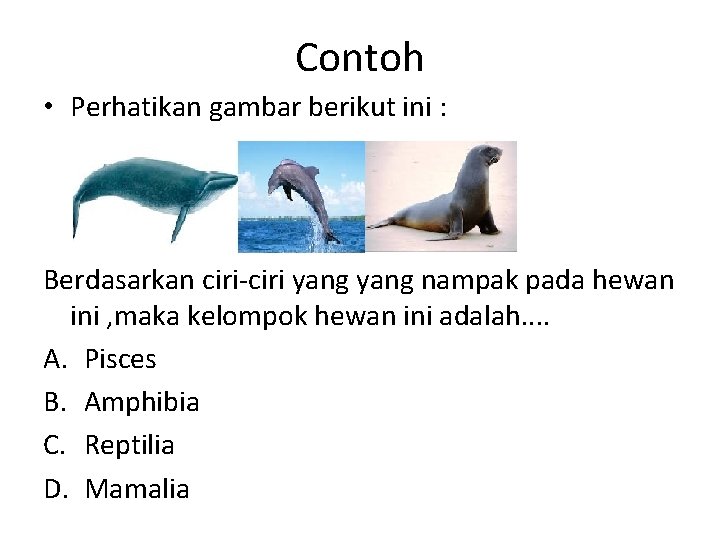 Contoh

• Perhatikan gambar berikut ini :

Berdasarkan ciri-ciri yang yang nampak pada hewan ini ,maka kelompok hewan ini adalah....

A. Pisces
B. Amphibia
C. Reptilia
D. Mamalia